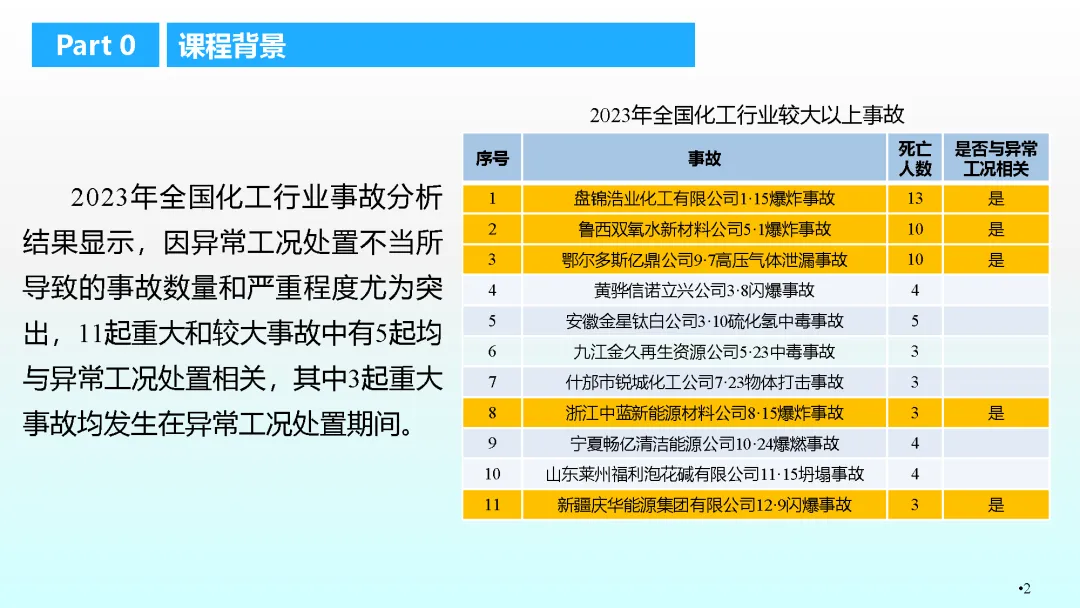 Part 0
课程背景

2023年全国化工行业事故分析结果显示，因异常工况处置不当所导致的事故数量和严重程度尤为突出，11起重大和较大事故中有5起均与异常工况处置相关，其中3起重大事故均发生在异常工况处置期间。

2023年全国化工行业较大以上事故

| 序号 | 事故 | 死亡人数 | 是否与异常工况相关 |
|---|---|---|---|
| 1 | 盘锦浩业化工有限公司1·15爆炸事故 | 13 | 是 |
| 2 | 鲁西双氧水新材料公司5·1爆炸事故 | 10 | 是 |
| 3 | 鄂尔多斯亿鼎公司9·7高压气体泄漏事故 | 10 | 是 |
| 4 | 黄骅信诺立兴公司3·8闪爆事故 | 4 | |
| 5 | 安徽金星钛白公司3·10硫化氢中毒事故 | 5 | |
| 6 | 九江金久再生资源公司5·23中毒事故 | 3 | |
| 7 | 什邡市锐城化工公司7·23物体打击事故 | 3 | |
| 8 | 浙江中蓝新能源材料公司8·15爆炸事故 | 3 | 是 |
| 9 | 宁夏畅亿清洁能源公司10·24爆燃事故 | 4 | |
| 10 | 山东莱州福利泡花碱有限公司11·15坍塌事故 | 4 | |
| 11 | 新疆庆华能源集团有限公司12·9闪爆事故 | 3 | 是 |

•2